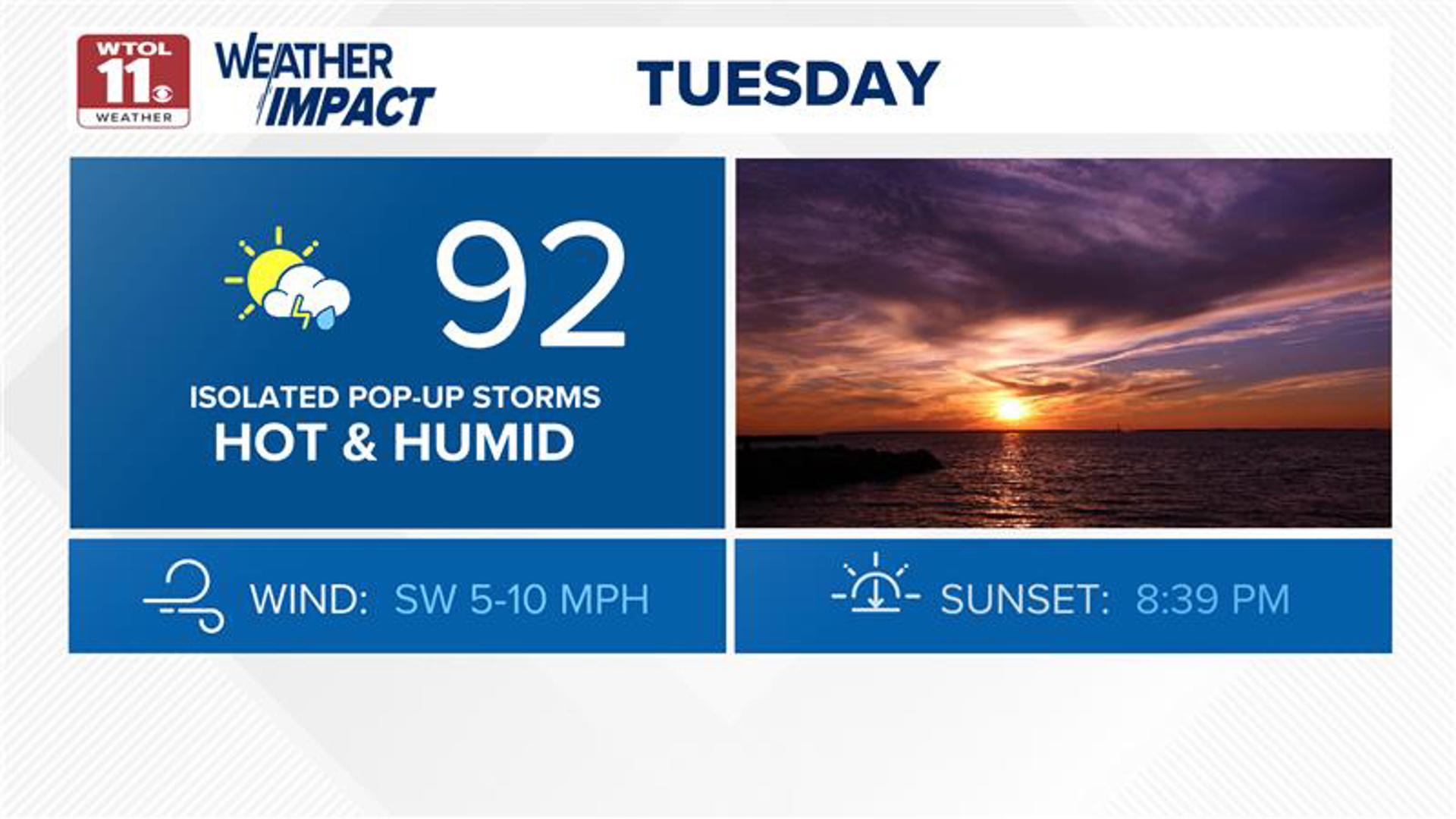 WTOL 11 WEATHER

WEATHER IMPACT

TUESDAY

92

ISOLATED POP-UP STORMS
HOT & HUMID

WIND: SW 5-10 MPH

SUNSET: 8:39 PM